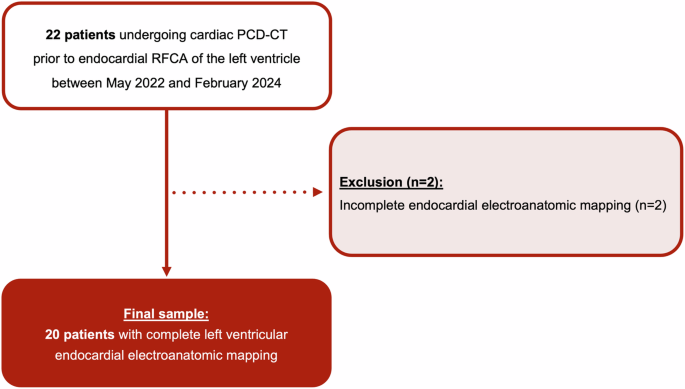 22 patients undergoing cardiac PCD-CT prior to endocardial RFCA of the left ventricle between May 2022 and February 2024

Exclusion (n=2):
Incomplete endocardial electroanatomic mapping (n=2)

Final sample:
20 patients with complete left ventricular endocardial electroanatomic mapping